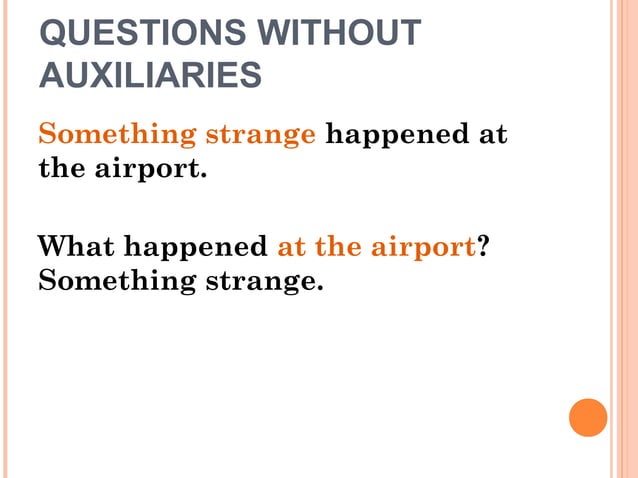 QUESTIONS WITHOUT AUXILIARIES

Something strange happened at the airport.

What happened at the airport?
Something strange.